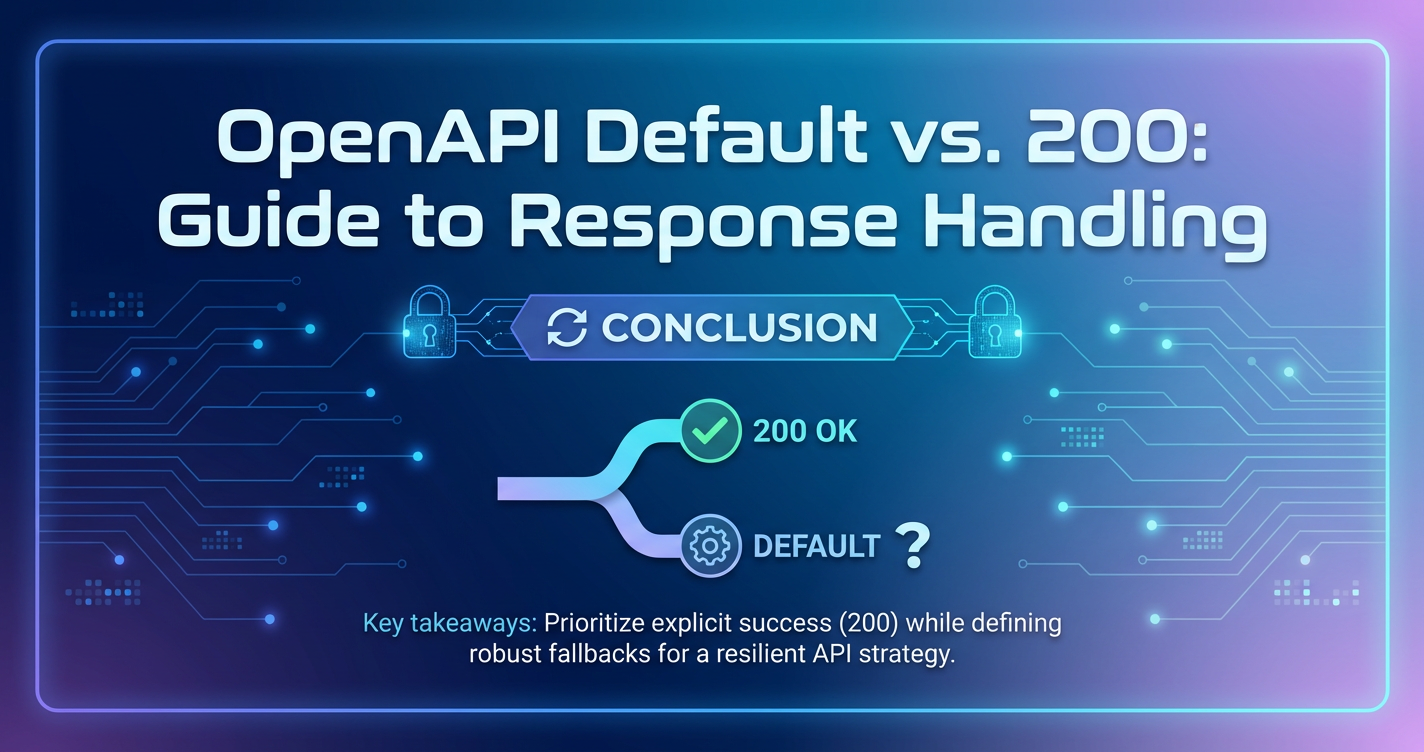 OpenAPI Default vs. 200: Guide to Response Handling

CONCLUSION

200 OK

DEFAULT ?

Key takeaways: Prioritize explicit success (200) while defining robust fallbacks for a resilient API strategy.